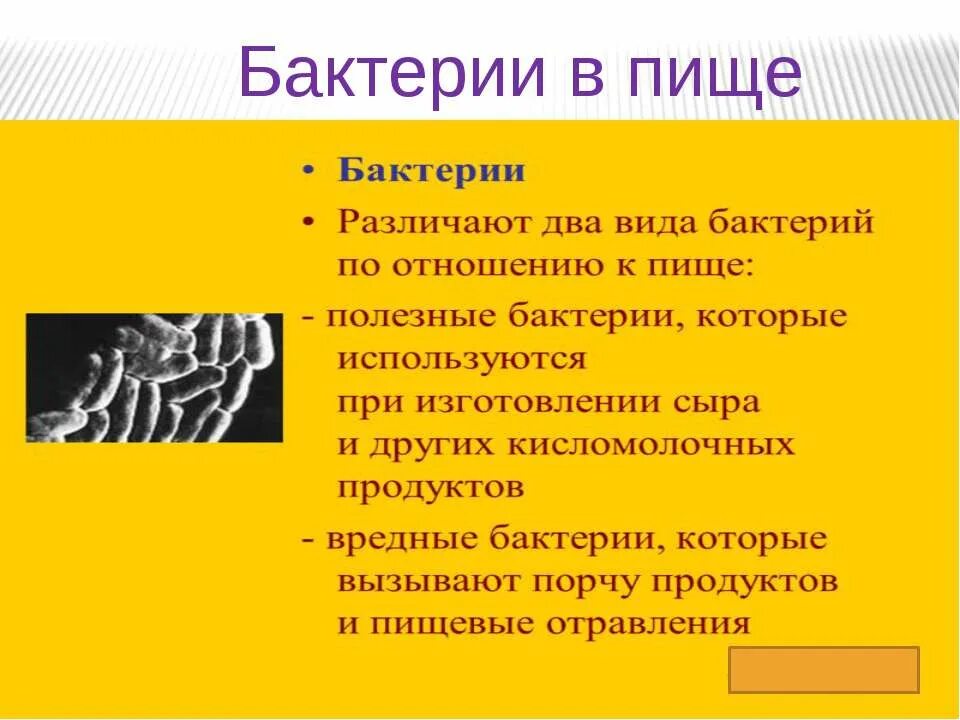 Бактерии в пище

• Бактерии

• Различают два вида бактерий по отношению к пище:

- полезные бактерии, которые используются при изготовлении сыра и других кисломолочных продуктов

- вредные бактерии, которые вызывают порчу продуктов и пищевые отравления